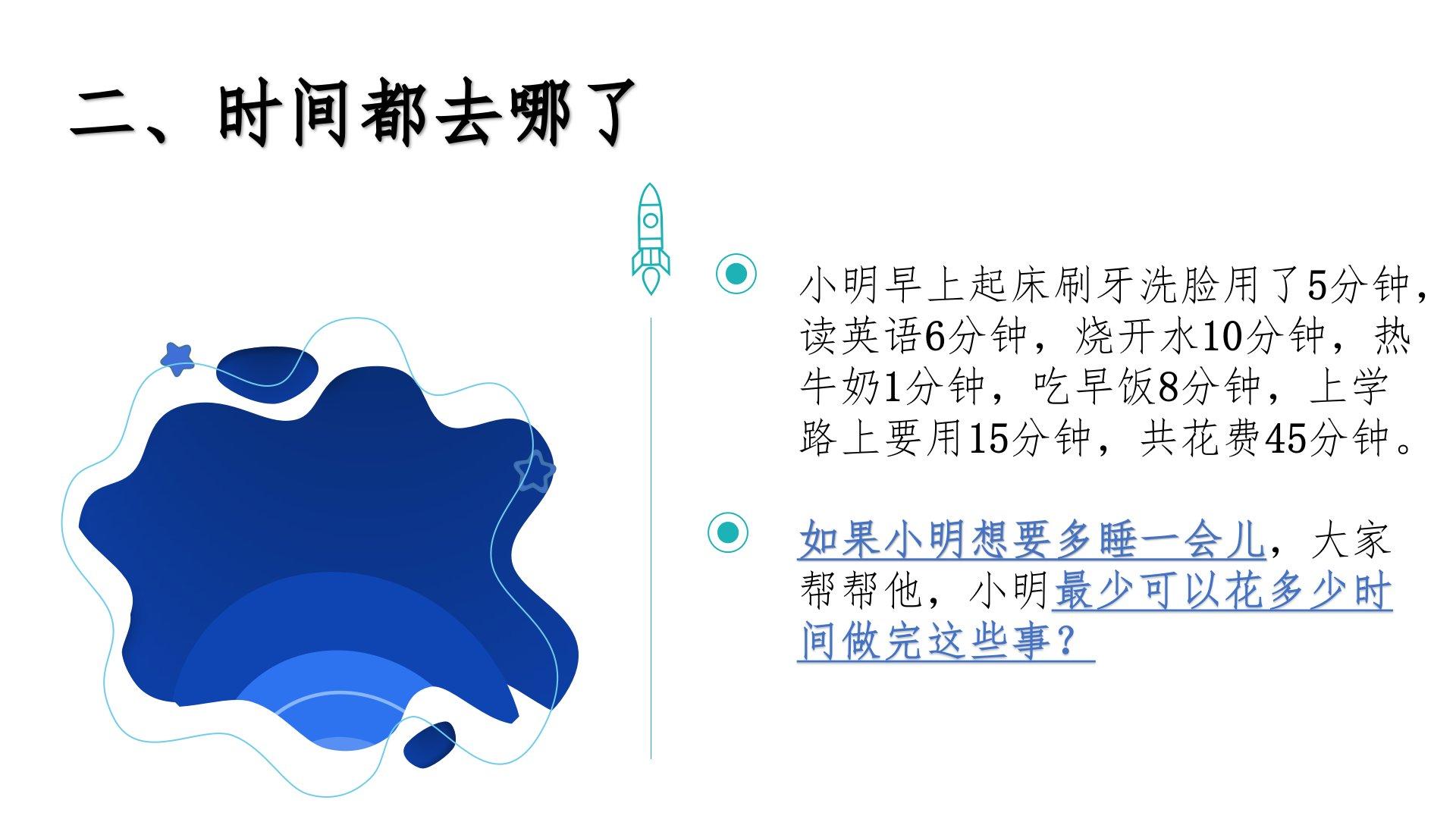 二、时间都去哪了

小明早上起床刷牙洗脸用了5分钟，读英语6分钟，烧开水10分钟，热牛奶1分钟，吃早饭8分钟，上学路上要用15分钟，共花费45分钟。

如果小明想要多睡一会儿，大家帮帮他，小明最少可以花多少时间做完这些事？